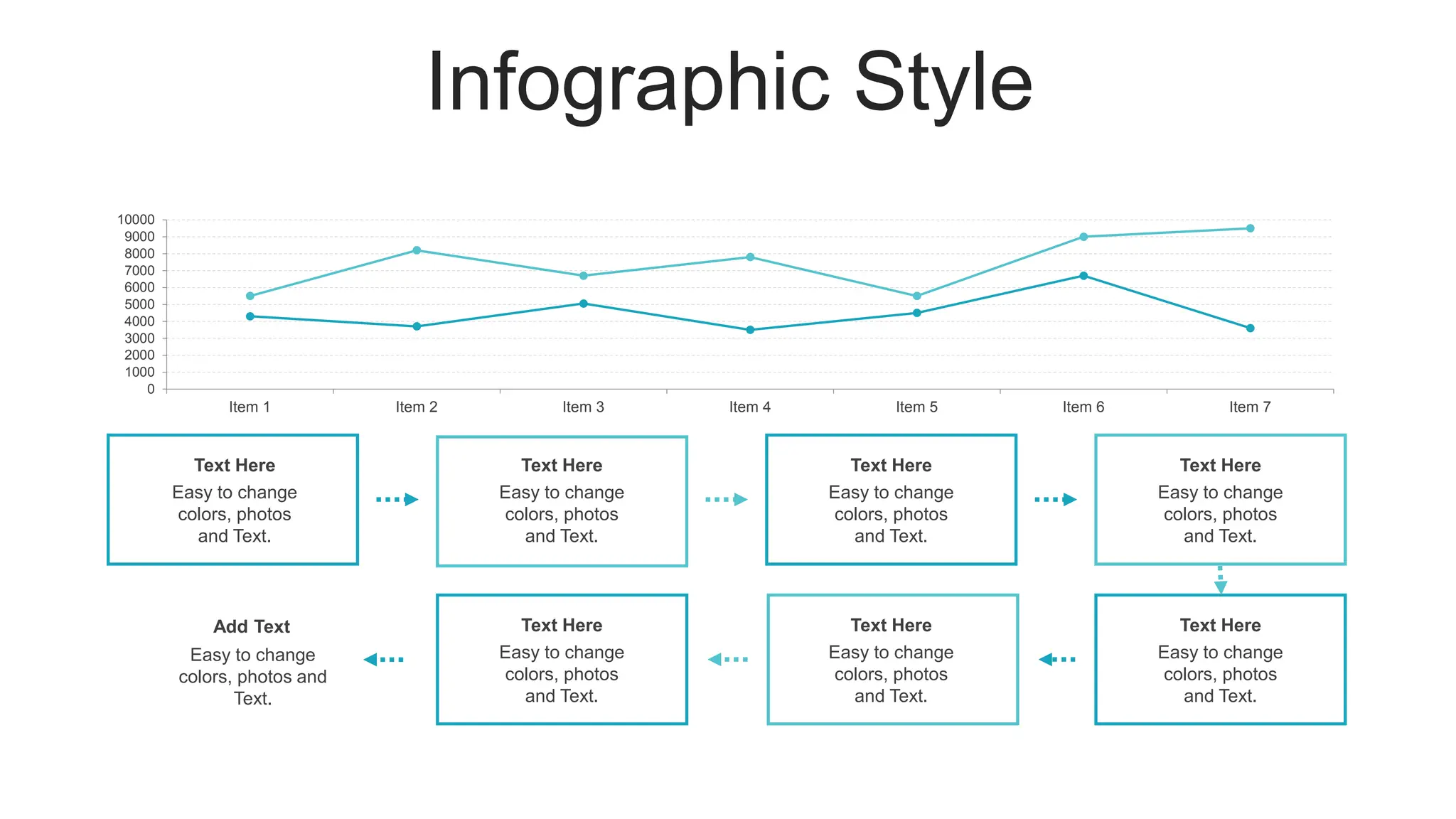 Infographic Style

10000
9000
8000
7000
6000
5000
4000
3000
2000
1000
0

Item 1 Item 2 Item 3 Item 4 Item 5 Item 6 Item 7

Text Here
Easy to change colors, photos and Text.

Text Here
Easy to change colors, photos and Text.

Text Here
Easy to change colors, photos and Text.

Text Here
Easy to change colors, photos and Text.

Add Text
Easy to change colors, photos and Text.

Text Here
Easy to change colors, photos and Text.

Text Here
Easy to change colors, photos and Text.

Text Here
Easy to change colors, photos and Text.